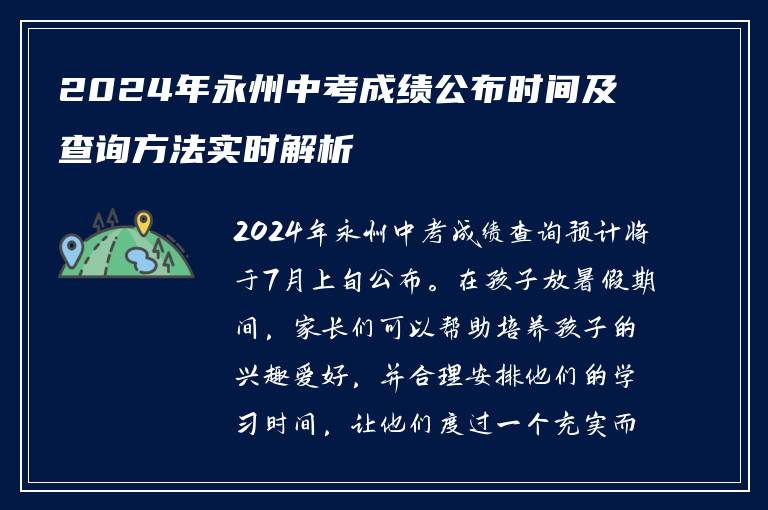 2024年永州中考成绩公布时间及查询方法实时解析

2024年永州中考成绩查询预计将于7月上旬公布。在孩子放暑假期间，家长们可以帮助培养孩子的兴趣爱好，并合理安排他们的学习时间，让他们度过一个充实而